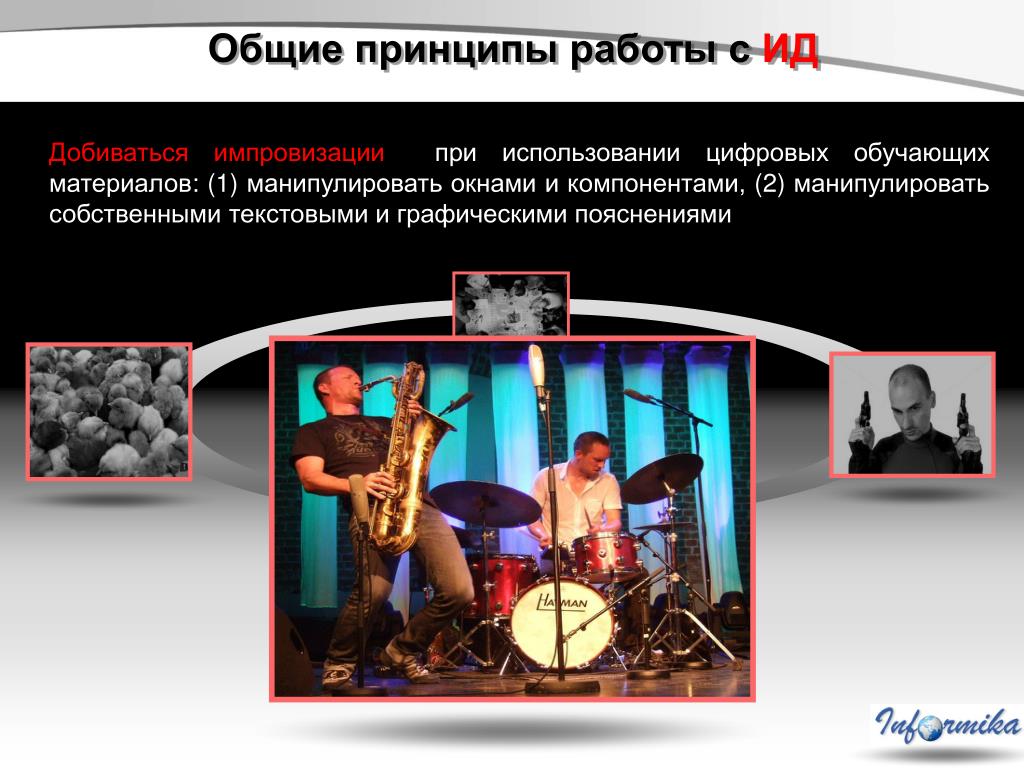 Общие принципы работы с ИД

Добиваться импровизации при использовании цифровых обучающих материалов: (1) манипулировать окнами и компонентами, (2) манипулировать собственными текстовыми и графическими пояснениями

HAYMAN

Informika